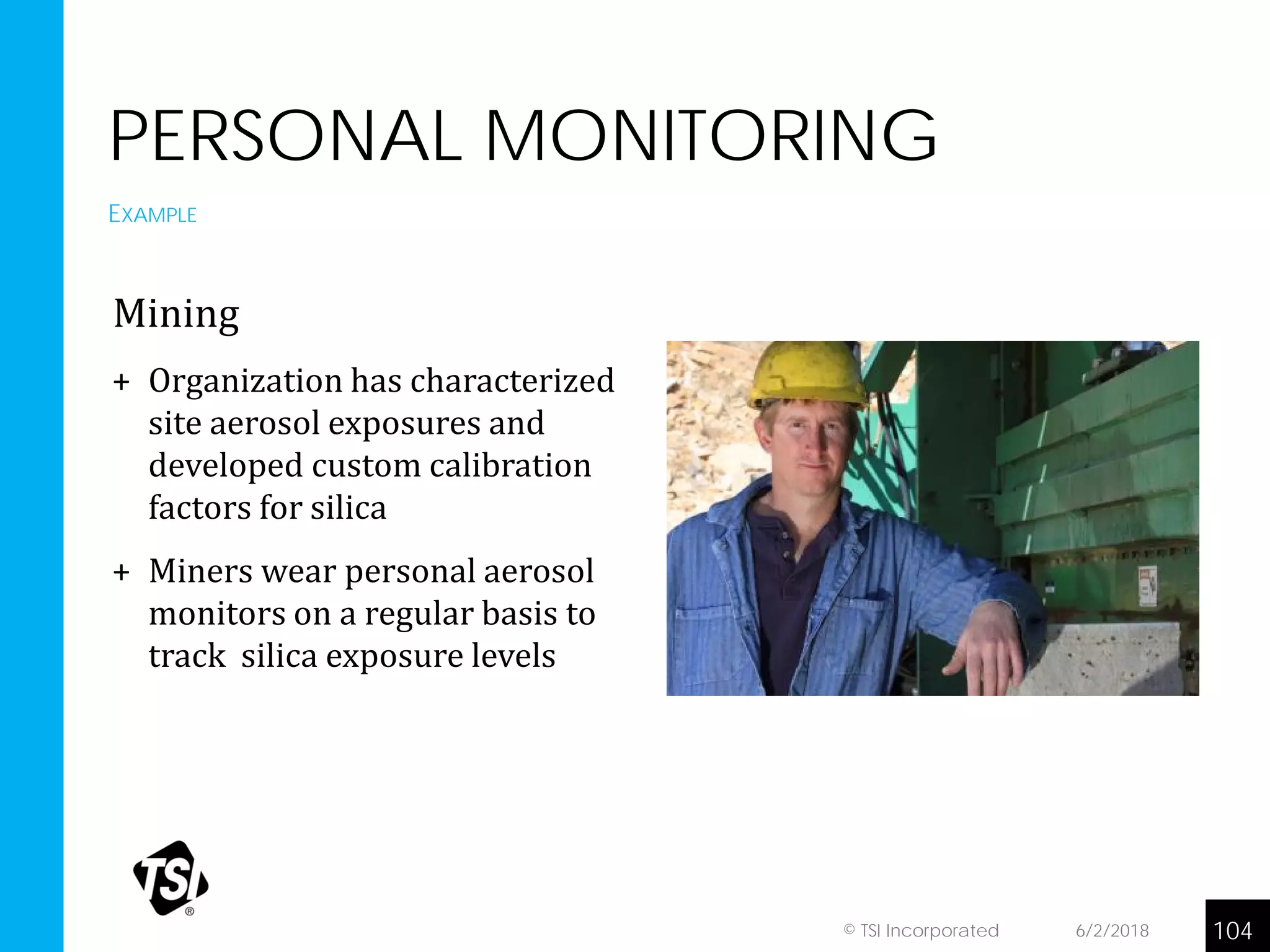 PERSONAL MONITORING

EXAMPLE

Mining

+ Organization has characterized site aerosol exposures and developed custom calibration factors for silica

+ Miners wear personal aerosol monitors on a regular basis to track silica exposure levels

TSI®

© TSI Incorporated 6/2/2018 104